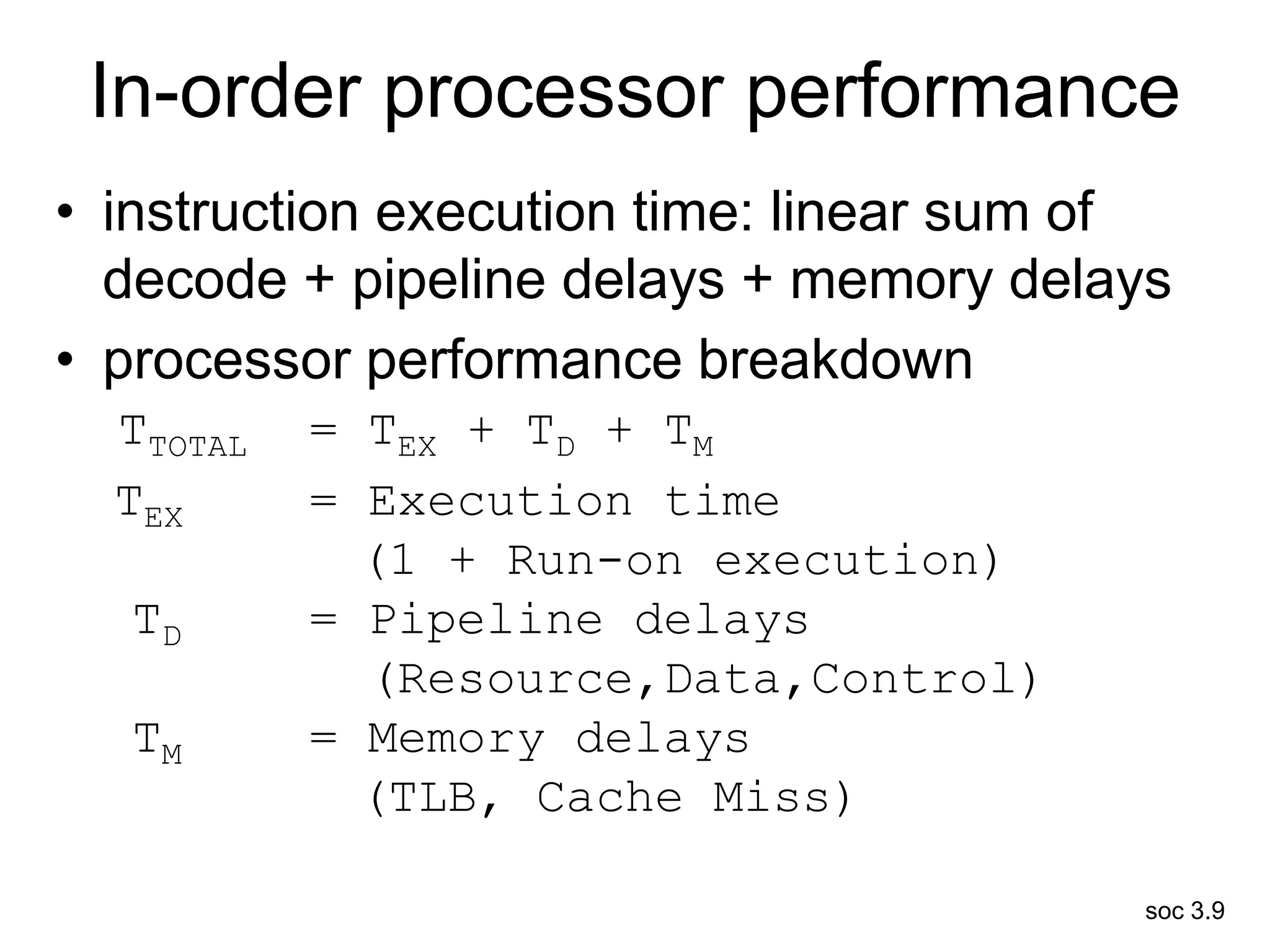 In-order processor performance

• instruction execution time: linear sum of decode + pipeline delays + memory delays
• processor performance breakdown

$T_{TOTAL}$ = $T_{EX}$ + $T_D$ + $T_M$
$T_{EX}$ = Execution time
(1 + Run-on execution)
$T_D$ = Pipeline delays
(Resource,Data,Control)
$T_M$ = Memory delays
(TLB, Cache Miss)

soc 3.9